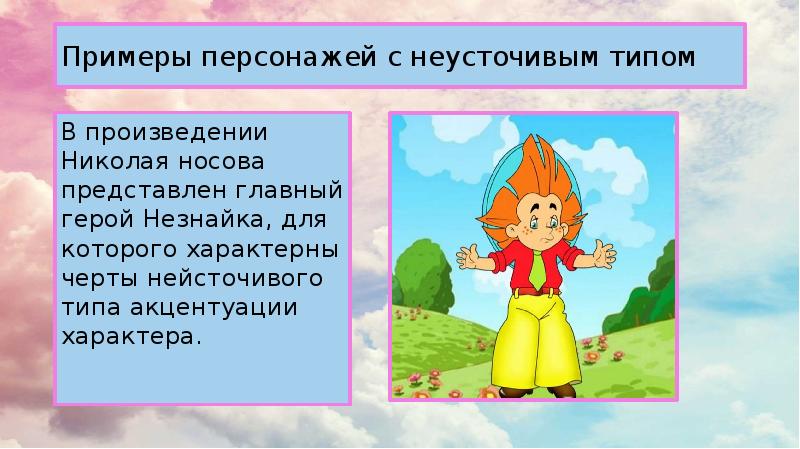 Примеры персонажей с неусточивым типом

В произведении Николая носова представлен главный герой Незнайка, для которого характерны черты нейсточивого типа акцентуации характера.